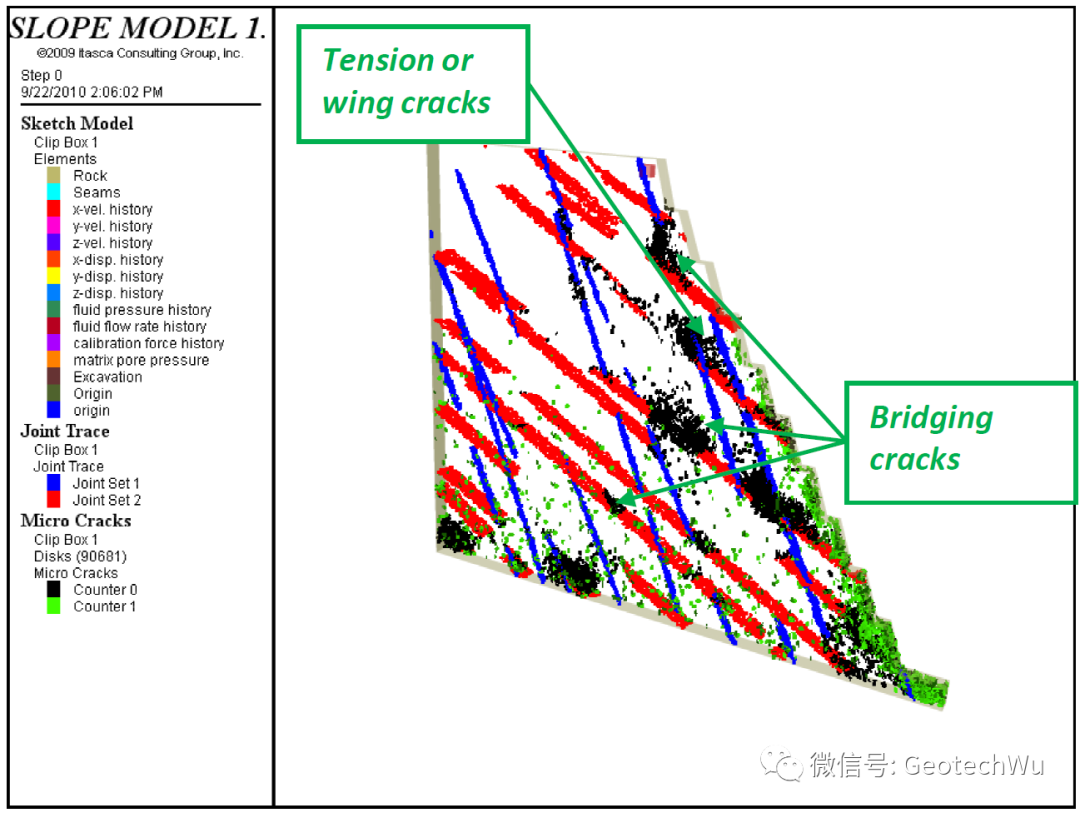 SLOPE MODEL 1.
©2009 Itasca Consulting Group, Inc.
Step 0
9/22/2010 2:06:02 PM

Sketch Model
Clip Box 1
Elements
Rock
Seams
x-vel. history
y-vel. history
z-vel. history
x-disp. history
y-disp. history
z-disp. history
fluid pressure history
fluid flow rate history
calibration force history
matrix pore pressure
Excavation
Origin
origin

Joint Trace
Clip Box 1
Joint Trace
Joint Set 1
Joint Set 2

Micro Cracks
Clip Box 1
Disks (90681)
Micro Cracks
Counter 0
Counter 1

Tension or wing cracks

Bridging cracks

微信号: GeotechWu